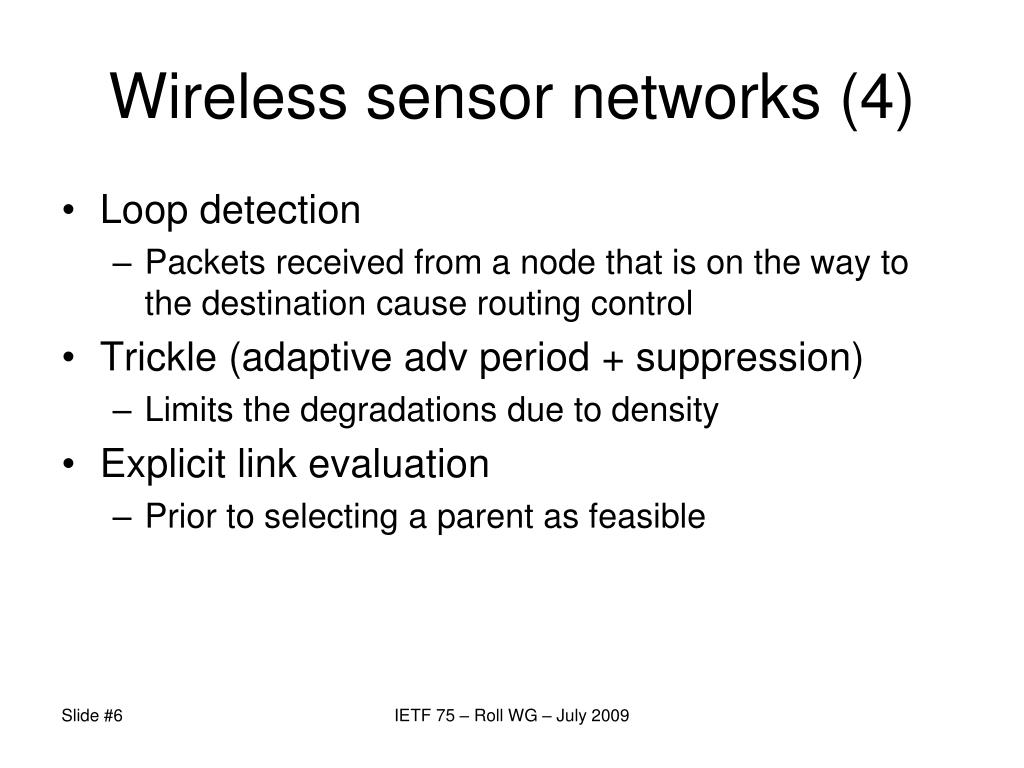 Wireless sensor networks (4)

• Loop detection
– Packets received from a node that is on the way to the destination cause routing control
• Trickle (adaptive adv period + suppression)
– Limits the degradations due to density
• Explicit link evaluation
– Prior to selecting a parent as feasible

Slide #6

IETF 75 – Roll WG – July 2009